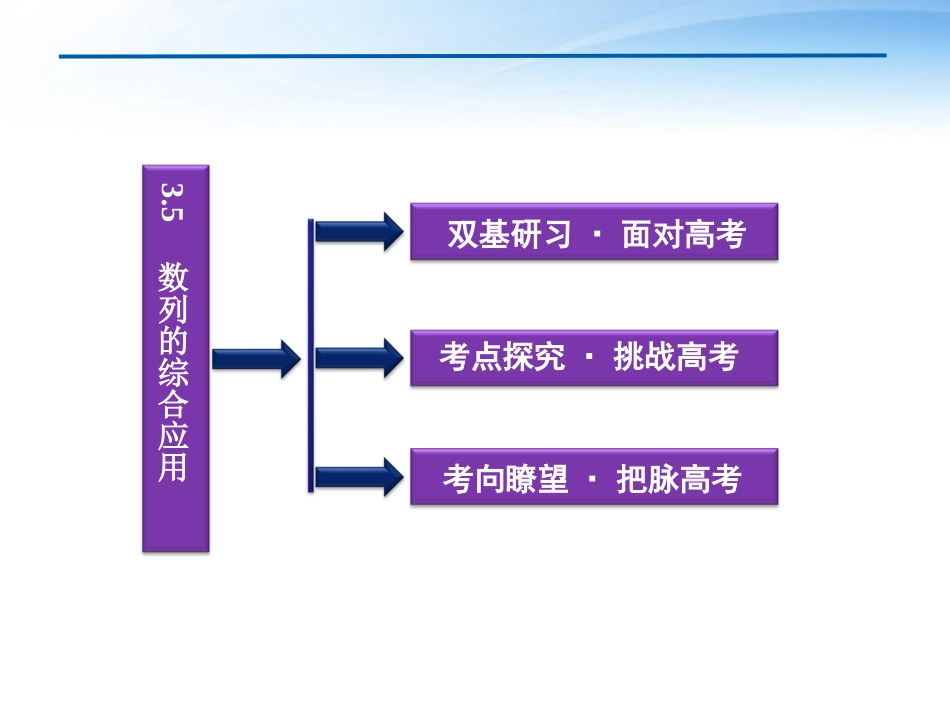 3.5 数列的综合应用

双基研习 · 面对高考

考点探究 · 挑战高考

考向瞭望 · 把脉高考